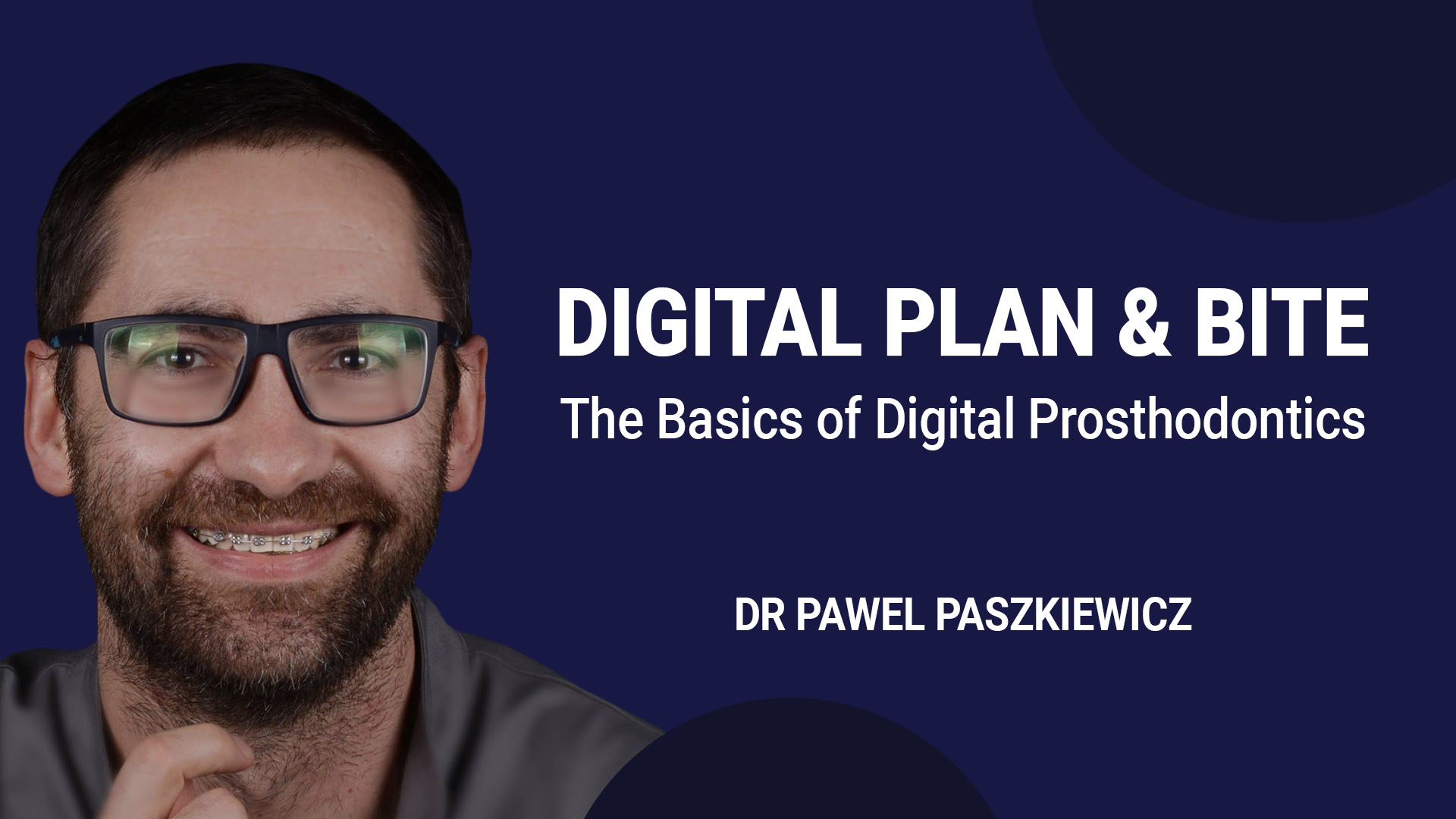 DIGITAL PLAN & BITE
The Basics of Digital Prosthodontics

DR PAWEL PASZKIEWICZ